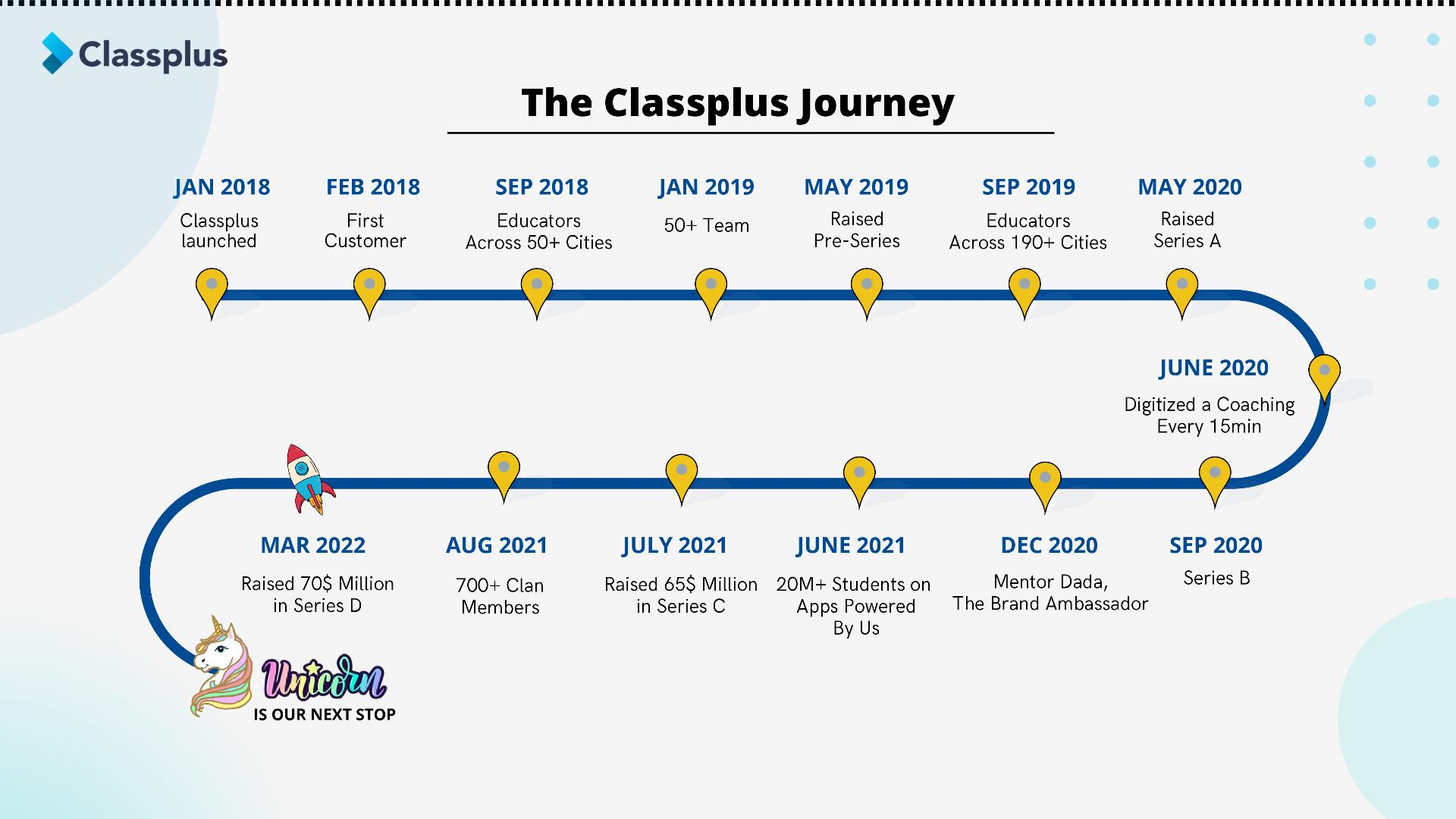 Classplus

The Classplus Journey

JAN 2018
Classplus launched

FEB 2018
First Customer

SEP 2018
Educators Across 50+ Cities

JAN 2019
50+ Team

MAY 2019
Raised Pre-Series

SEP 2019
Educators Across 190+ Cities

MAY 2020
Raised Series A

JUNE 2020
Digitized a Coaching Every 15min

SEP 2020
Series B

DEC 2020
Mentor Dada, The Brand Ambassador

JUNE 2021
20M+ Students on Apps Powered By Us

JULY 2021
Raised 65$ Million in Series C

AUG 2021
700+ Clan Members

MAR 2022
Raised 70$ Million in Series D

Unicorn
IS OUR NEXT STOP